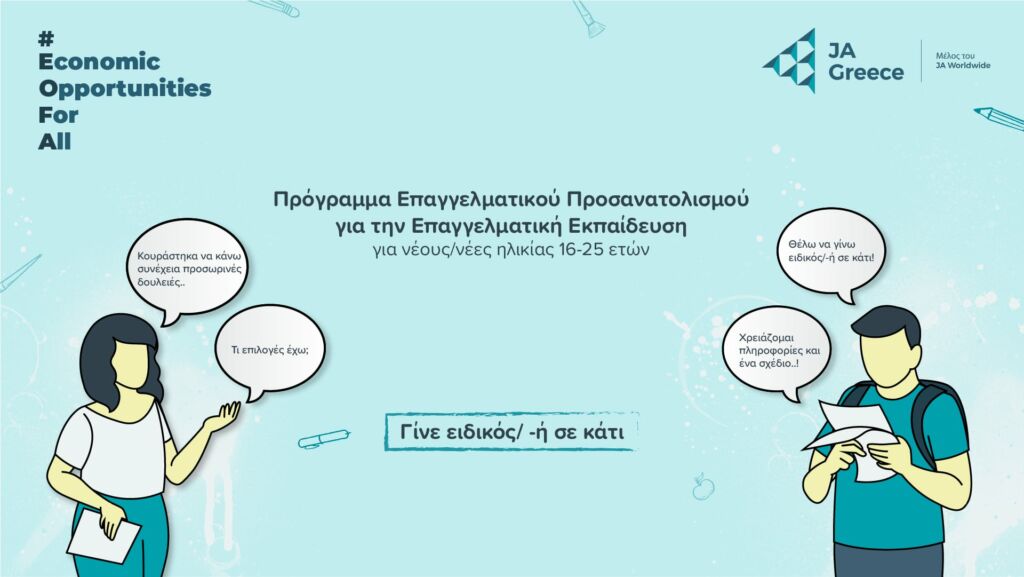 # Economic Opportunities For All

JA Greece

Μέλος του JA Worldwide

Πρόγραμμα Επαγγελματικού Προσανατολισμού για την Επαγγελματική Εκπαίδευση

για νέους/νέες ηλικίας 16-25 ετών

Κουράστηκα να κάνω συνέχεια προσωρινές δουλειές..

Τι επιλογές έχω;

Θέλω να γίνω ειδικός/-ή σε κάτι!

Χρειάζομαι πληροφορίες και ένα σχέδιο..!

Γίνε ειδικός/ -ή σε κάτι